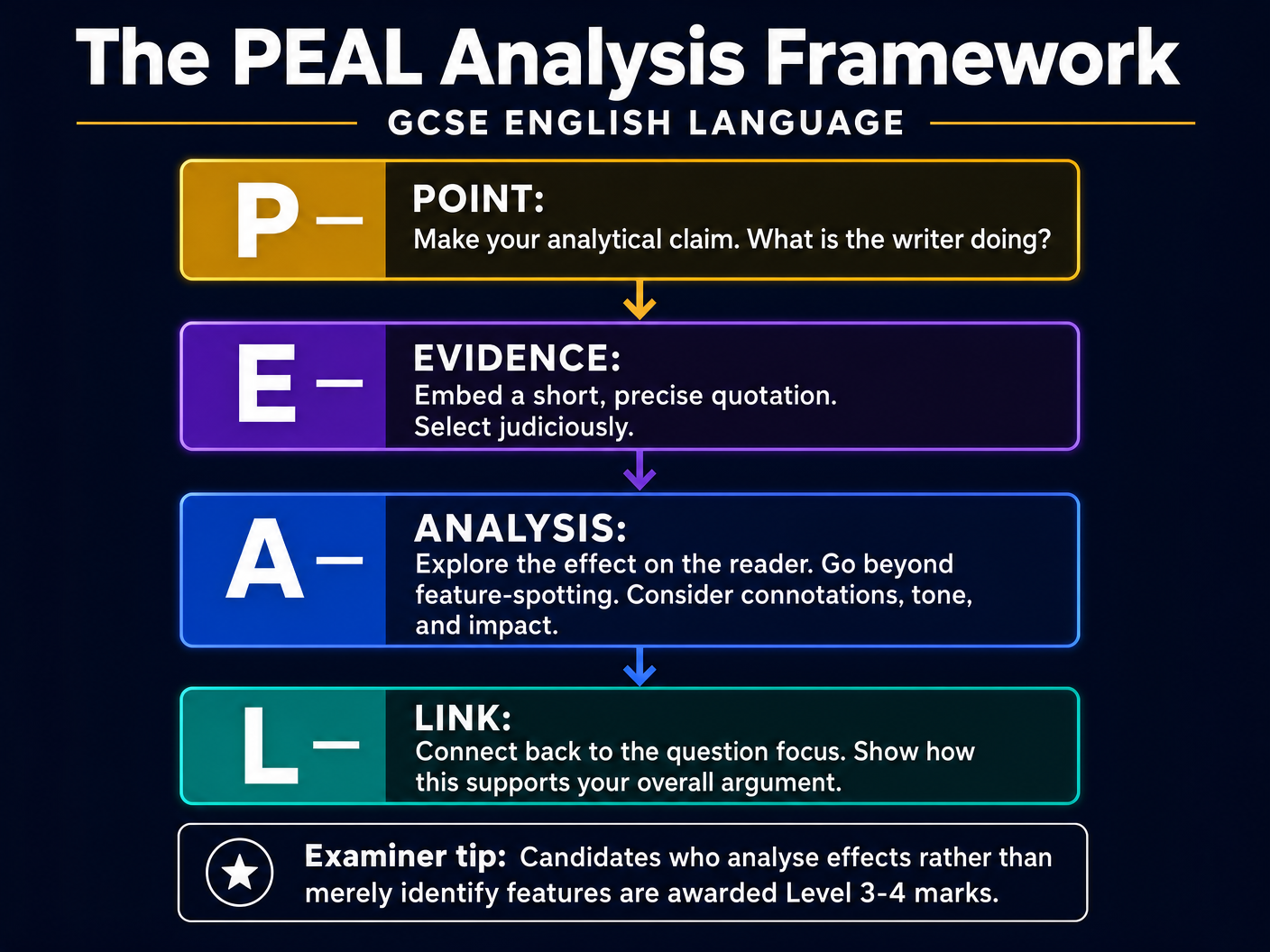 The PEAL Analysis Framework

GCSE ENGLISH LANGUAGE

P –

POINT:
Make your analytical claim. What is the writer doing?

E –

EVIDENCE:
Embed a short, precise quotation. Select judiciously.

A –

ANALYSIS:
Explore the effect on the reader. Go beyond feature-spotting. Consider connotations, tone, and impact.

L –

LINK:
Connect back to the question focus. Show how this supports your overall argument.

Examiner tip: Candidates who analyse effects rather than merely identify features are awarded Level 3-4 marks.